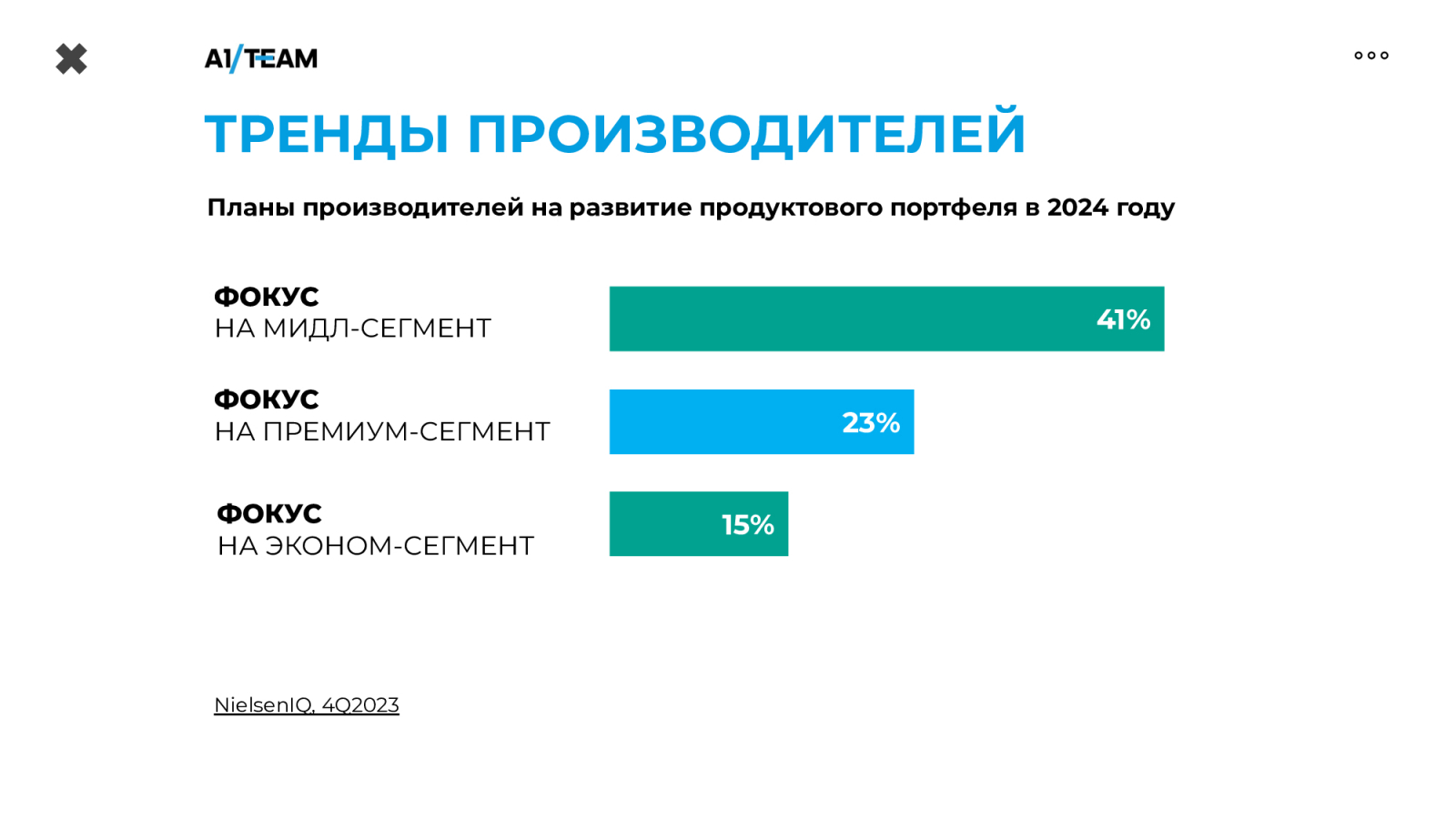 A1/TEAM

ТРЕНДЫ ПРОИЗВОДИТЕЛЕЙ

Планы производителей на развитие продуктового портфеля в 2024 году

ФОКУС
НА МИДЛ-СЕГМЕНТ

41%

ФОКУС
НА ПРЕМИУМ-СЕГМЕНТ

23%

ФОКУС
НА ЭКОНОМ-СЕГМЕНТ

15%

NielsenIQ, 4Q2023